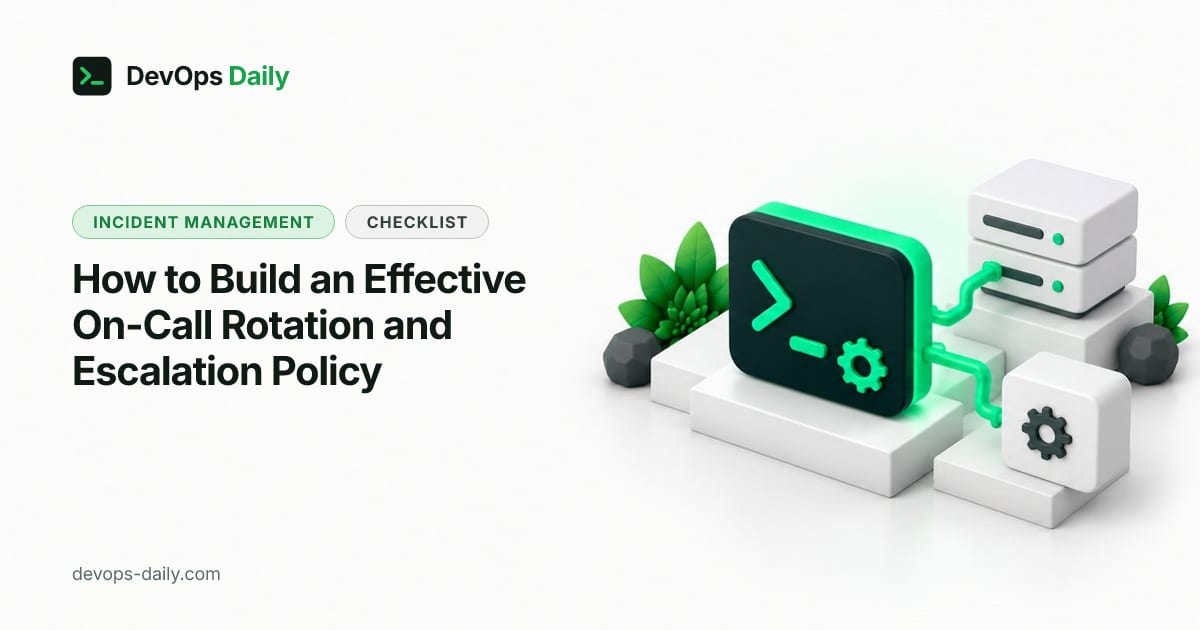 DevOps Daily

INCIDENT MANAGEMENT

CHECKLIST

How to Build an Effective On-Call Rotation and Escalation Policy

devops-daily.com